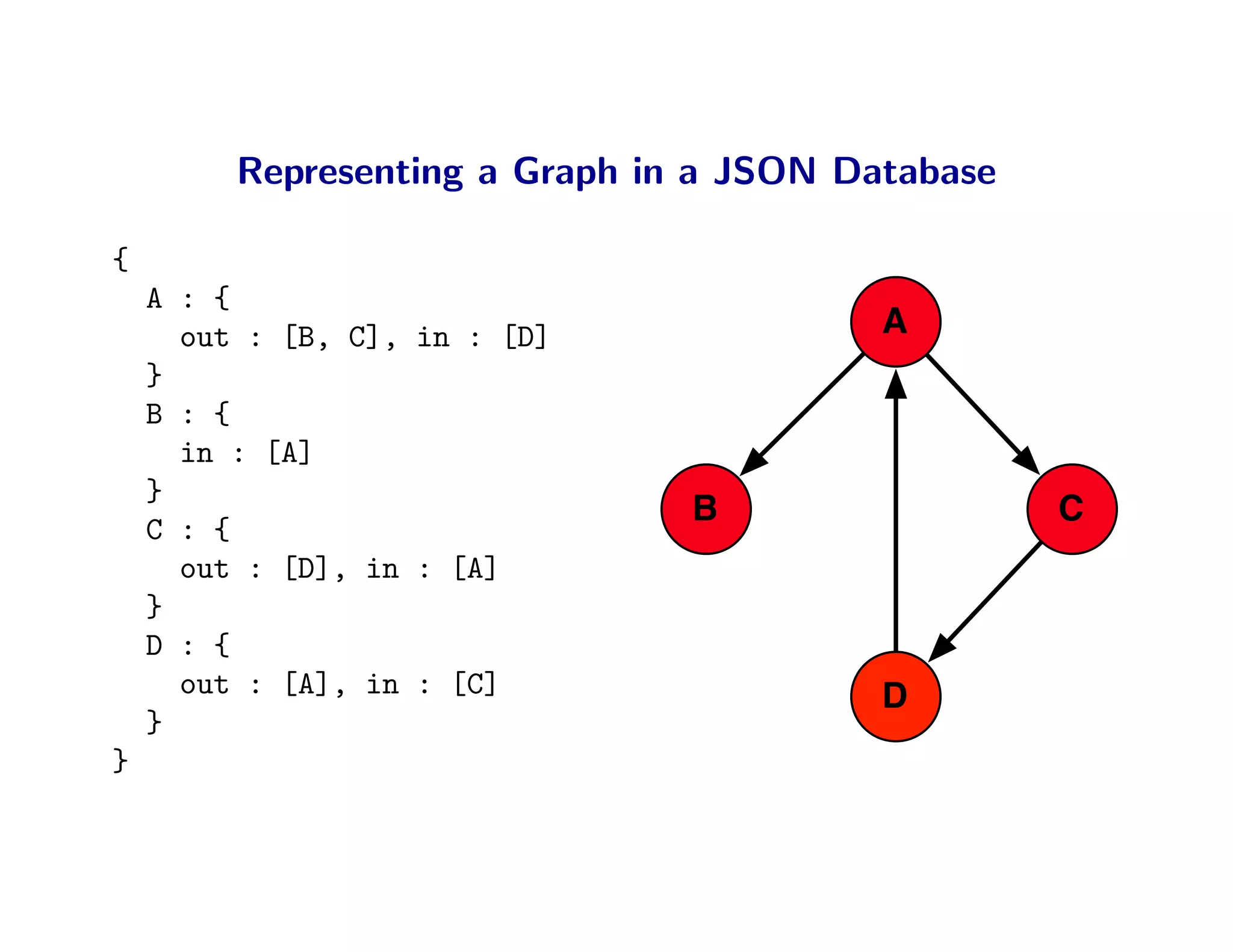 Representing a Graph in a JSON Database

{
A : {
out : [B, C], in : [D]
}
B : {
in : [A]
}
C : {
out : [D], in : [A]
}
D : {
out : [A], in : [C]
}
}

A

B

C

D